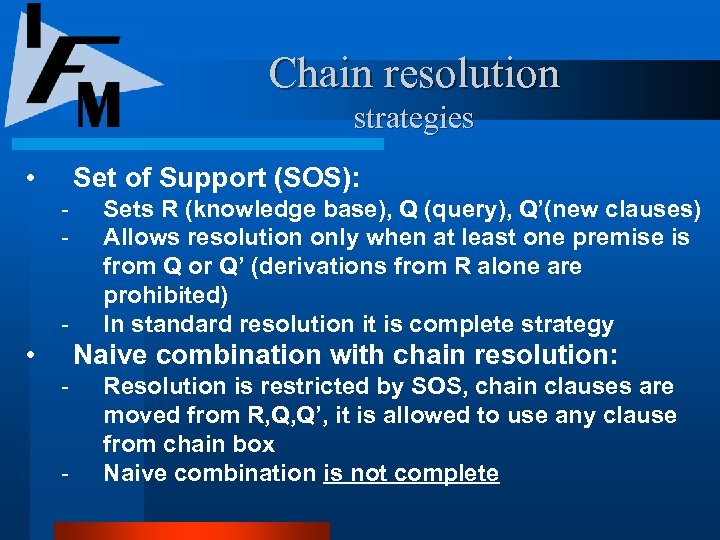 IFM

Chain resolution
strategies

• Set of Support (SOS):
- Sets R (knowledge base), Q (query), Q'(new clauses)
- Allows resolution only when at least one premise is from Q or Q' (derivations from R alone are prohibited)
- In standard resolution it is complete strategy

• Naive combination with chain resolution:
- Resolution is restricted by SOS, chain clauses are moved from R,Q,Q', it is allowed to use any clause from chain box
- Naive combination is not complete